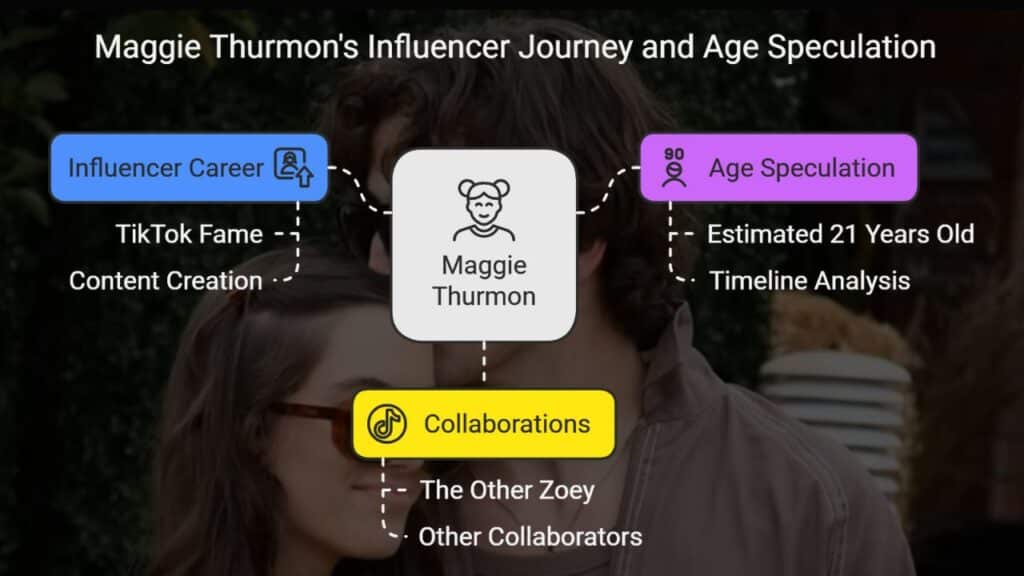 Maggie Thurmon's Influencer Journey and Age Speculation

Influencer Career

TikTok Fame

Content Creation

Maggie Thurmon

90

Age Speculation

Estimated 21 Years Old

Timeline Analysis

Collaborations

The Other Zoey

Other Collaborators